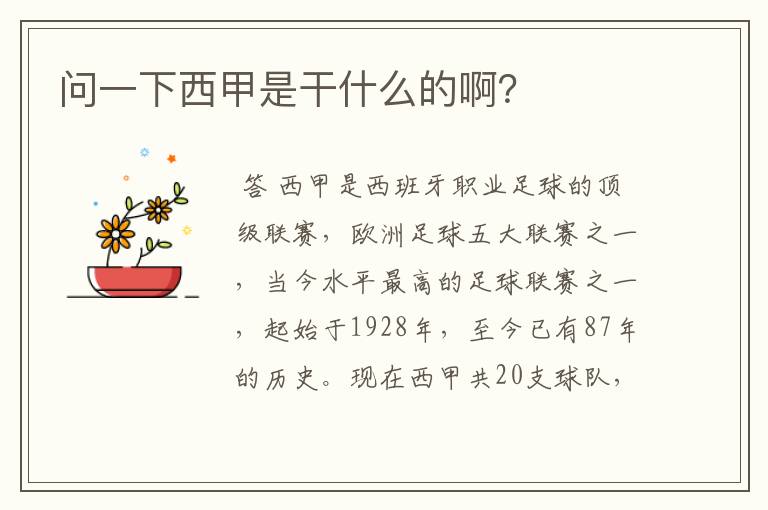 问一下西甲是干什么的啊?

答 西甲是西班牙职业足球的顶级联赛，欧洲足球五大联赛之一，当今水平最高的足球联赛之一，起始于1928年，至今已有87年的历史。现在西甲共20支球队，